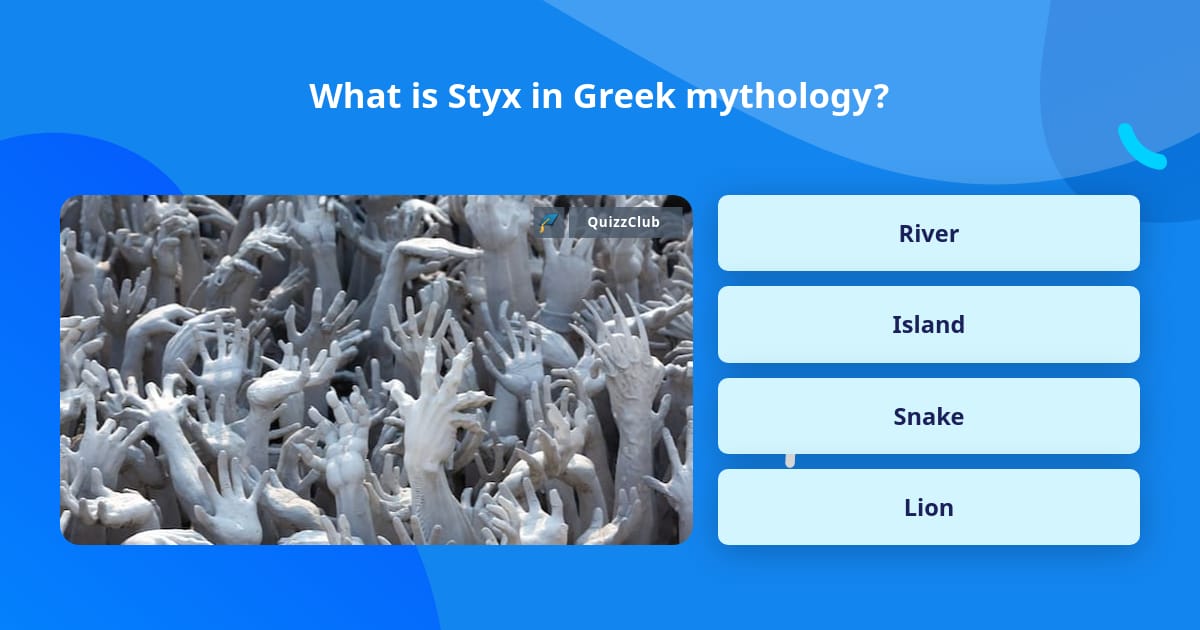 What is Styx in Greek mythology?

QuizzClub

River

Island

Snake

Lion